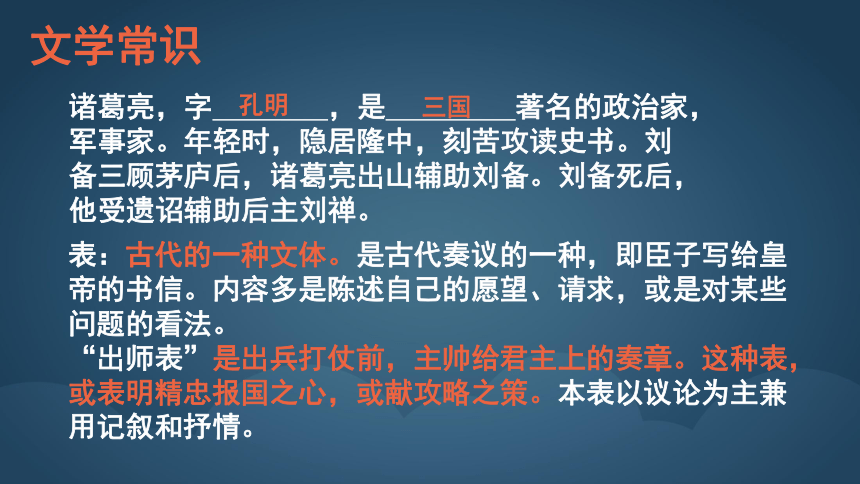 文学常识

诸葛亮，字__孔明__，是__三国__著名的政治家，军事家。年轻时，隐居隆中，刻苦攻读史书。刘备三顾茅庐后，诸葛亮出山辅助刘备。刘备死后，他受遗诏辅助后主刘禅。

表：古代的一种文体。是古代奏议的一种，即臣子写给皇帝的书信。内容多是陈述自己的愿望、请求，或是对某些问题的看法。
“出师表”是出兵打仗前，主帅给君主上的奏章。这种表，或表明精忠报国之心，或献攻略之策。本表以议论为主兼用记叙和抒情。